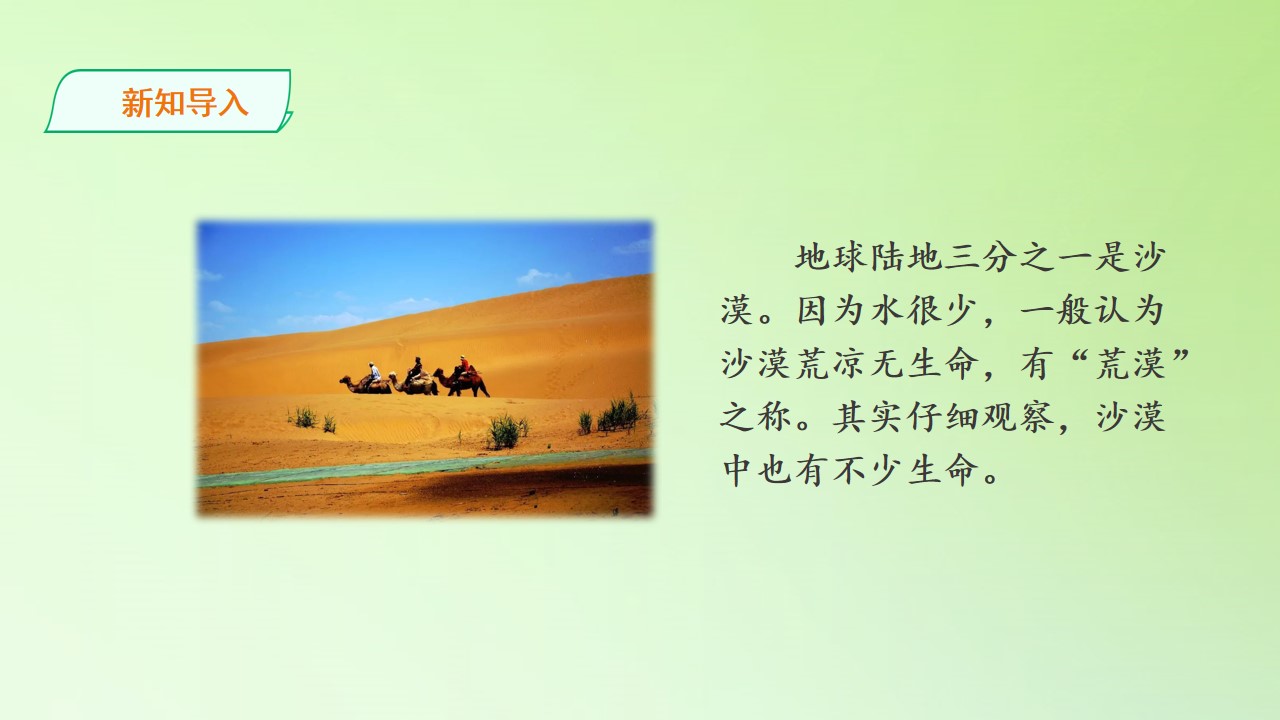 新知导入

地球陆地三分之一是沙漠。因为水很少，一般认为沙漠荒凉无生命，有“荒漠”之称。其实仔细观察，沙漠中也有不少生命。